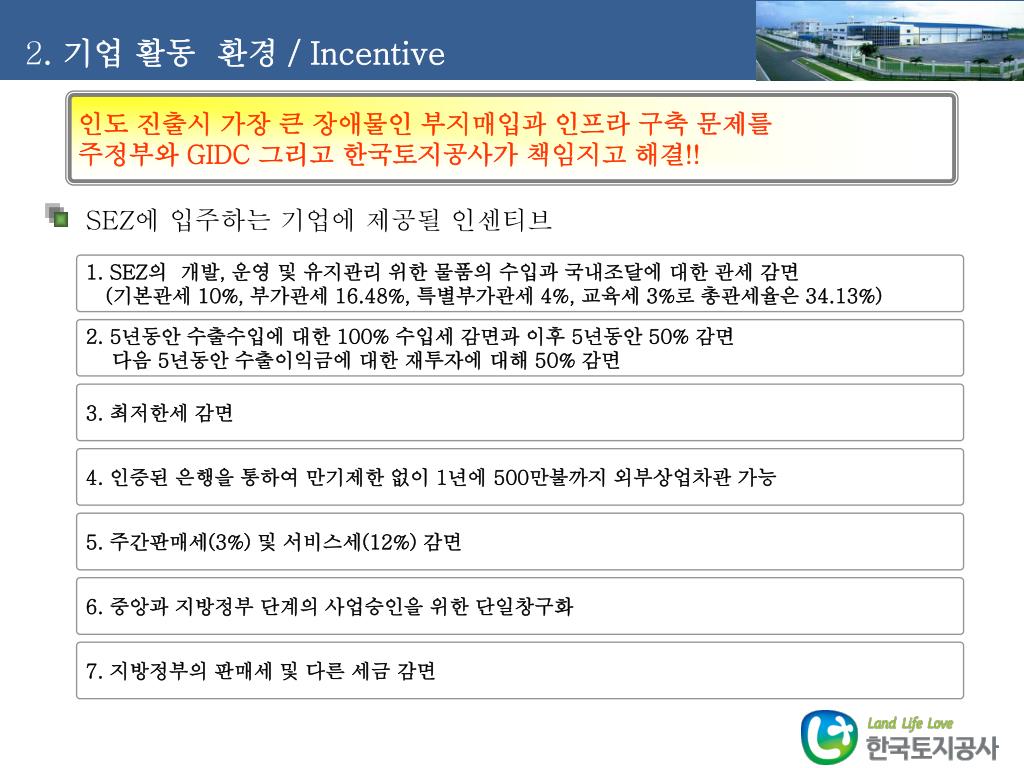 2. 기업 활동 환경 / Incentive

인도 진출시 가장 큰 장애물인 부지매입과 인프라 구축 문제를 주정부와 GIDC 그리고 한국토지공사가 책임지고 해결!!

SEZ에 입주하는 기업에 제공될 인센티브

1. SEZ의 개발, 운영 및 유지관리 위한 물품의 수입과 국내조달에 대한 관세 감면 (기본관세 10%, 부가관세 16.48%, 특별부가관세 4%, 교육세 3%로 총관세율은 34.13%)

2. 5년동안 수출수입에 대한 100% 수입세 감면과 이후 5년동안 50% 감면 다음 5년동안 수출이익금에 대한 재투자에 대해 50% 감면

3. 최저한세 감면

4. 인증된 은행을 통하여 만기제한 없이 1년에 500만불까지 외부상업차관 가능

5. 주간판매세(3%) 및 서비스세(12%) 감면

6. 중앙과 지방정부 단계의 사업승인을 위한 단일창구화

7. 지방정부의 판매세 및 다른 세금 감면

Land Life Love
한국토지공사